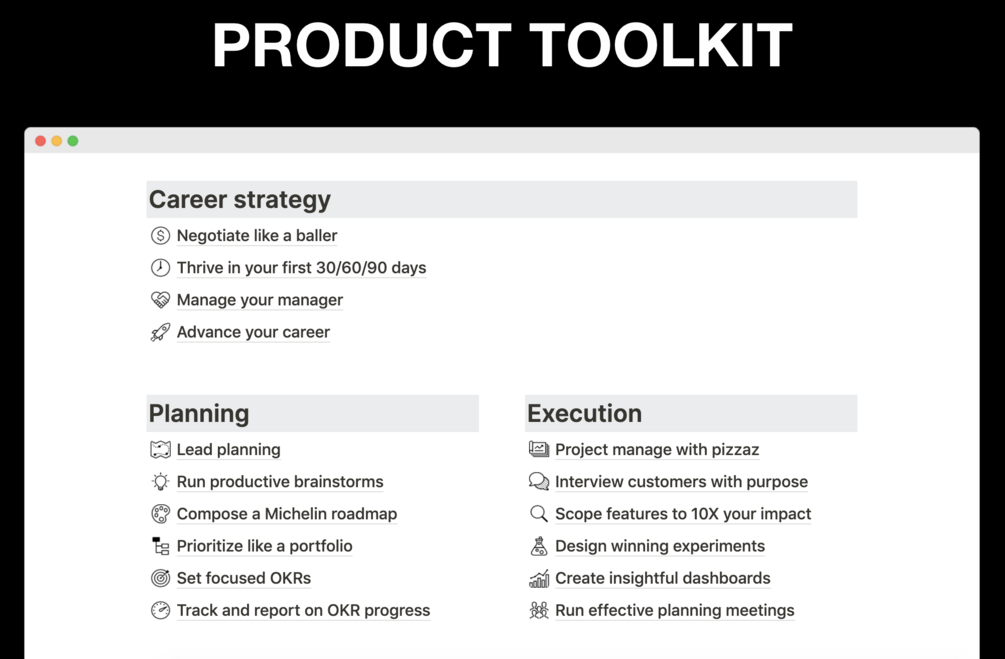 PRODUCT TOOLKIT

Career strategy

Negotiate like a baller

Thrive in your first 30/60/90 days

Manage your manager

Advance your career

Planning

Lead planning

Run productive brainstorms

Compose a Michelin roadmap

Prioritize like a portfolio

Set focused OKRs

Track and report on OKR progress

Execution

Project manage with pizzaz

Interview customers with purpose

Scope features to 10X your impact

Design winning experiments

Create insightful dashboards

Run effective planning meetings